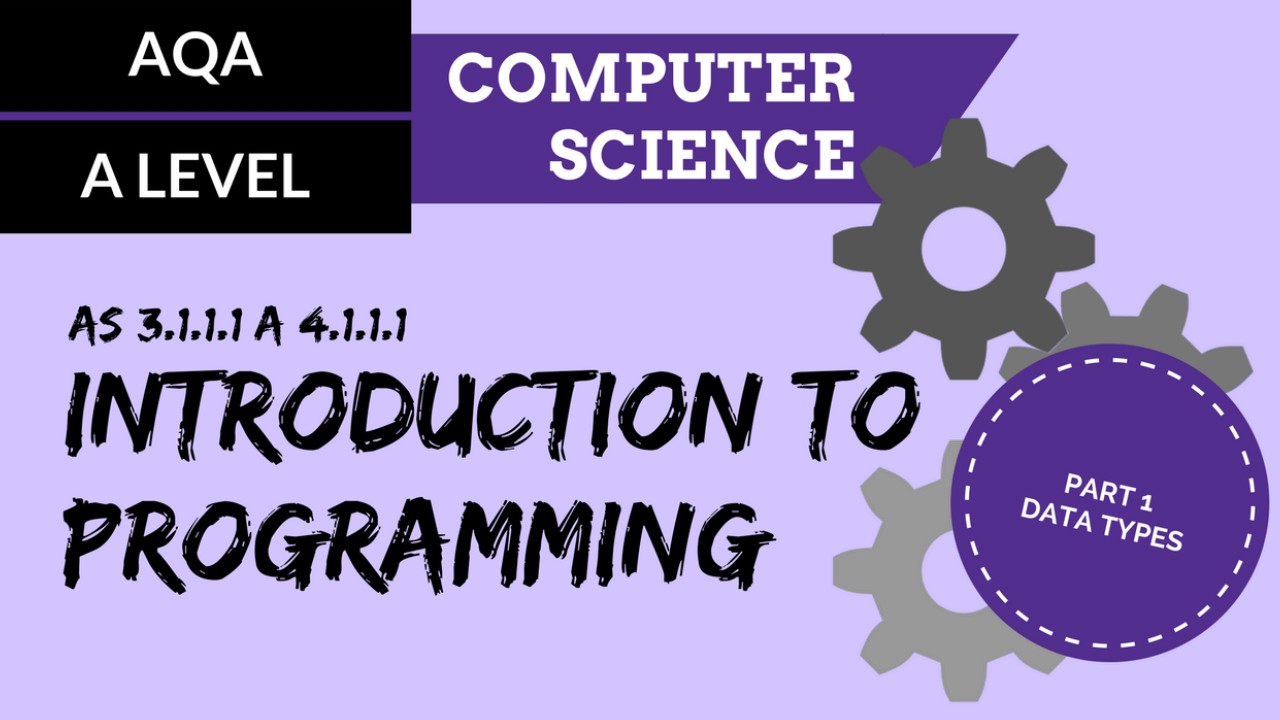 AQA

A LEVEL

COMPUTER
SCIENCE

AS 3.1.1.1 A 4.1.1.1

INTRODUCTION TO
PROGRAMMING

PART 1
DATA TYPES